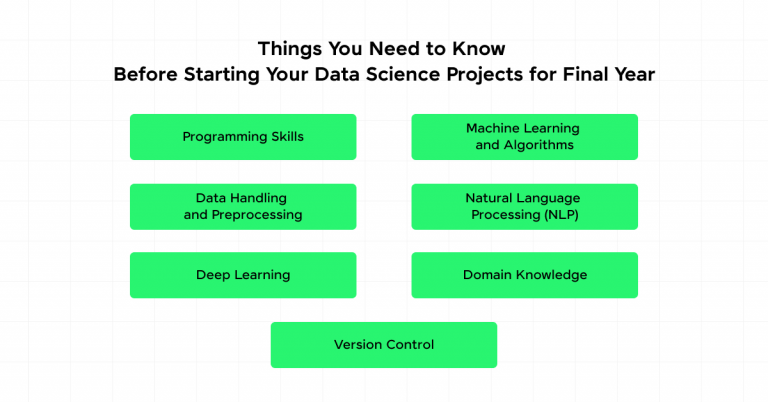 Things You Need to Know
Before Starting Your Data Science Projects for Final Year

Programming Skills

Machine Learning and Algorithms

Data Handling and Preprocessing

Natural Language Processing (NLP)

Deep Learning

Domain Knowledge

Version Control